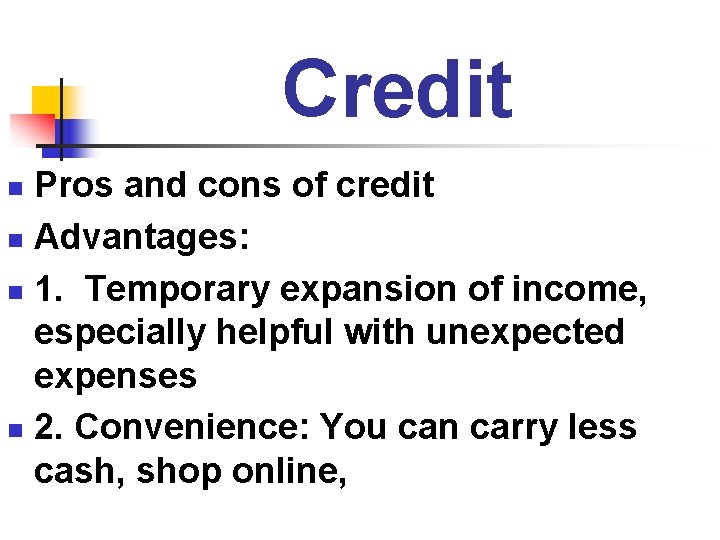 Credit

- Pros and cons of credit
- Advantages:
- 1. Temporary expansion of income, especially helpful with unexpected expenses
- 2. Convenience: You can carry less cash, shop online,